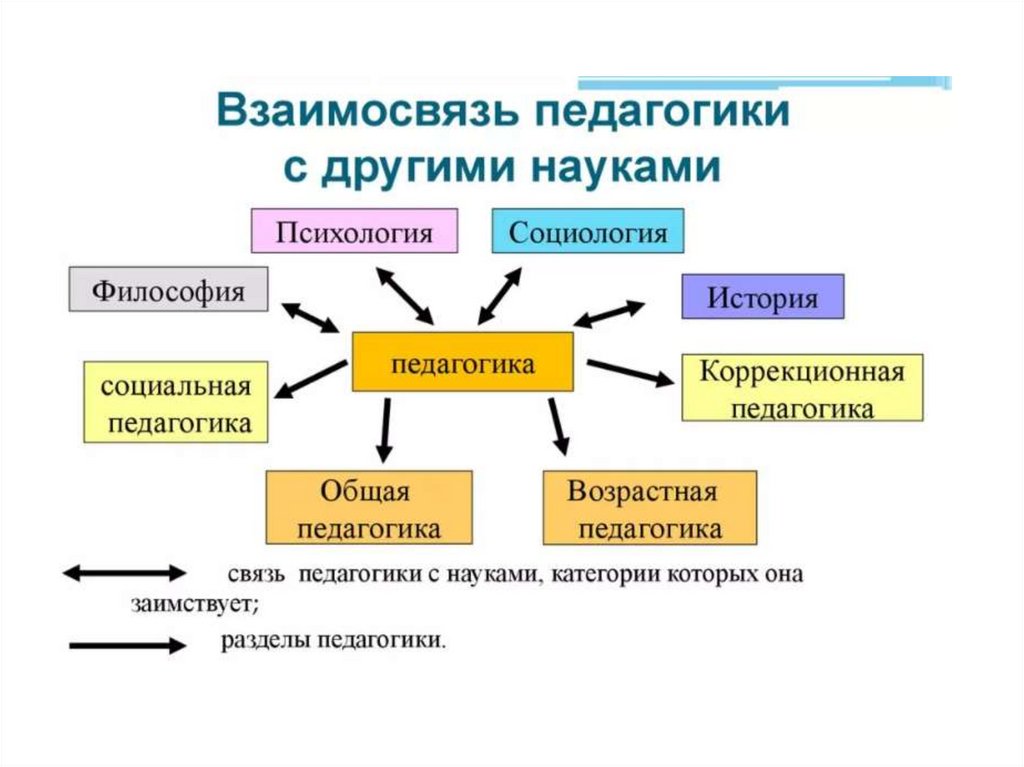 Взаимосвязь педагогики с другими науками

Психология

Социология

Философия

История

педагогика

социальная педагогика

Коррекционная педагогика

Общая педагогика

Возрастная педагогика

связь педагогики с науками, категории которых она заимствует;

разделы педагогики.